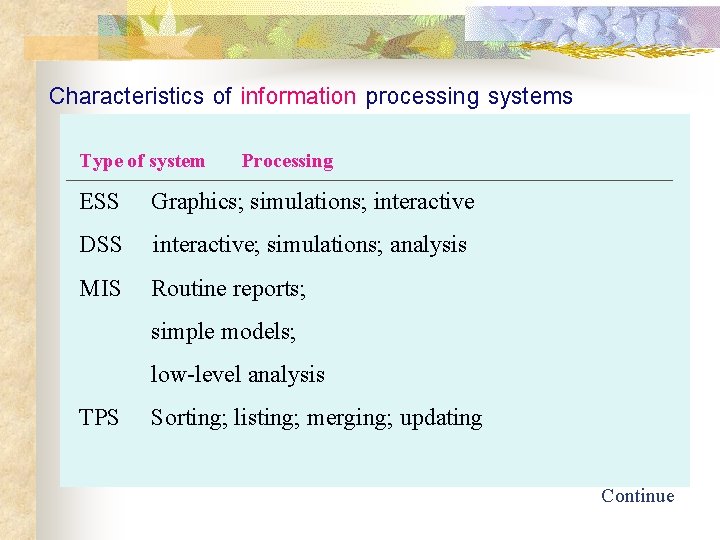 Characteristics of information processing systems

| Type of system | Processing |
|---|---|
| ESS | Graphics; simulations; interactive |
| DSS | interactive; simulations; analysis |
| MIS | Routine reports; simple models; low-level analysis |
| TPS | Sorting; listing; merging; updating |

Continue